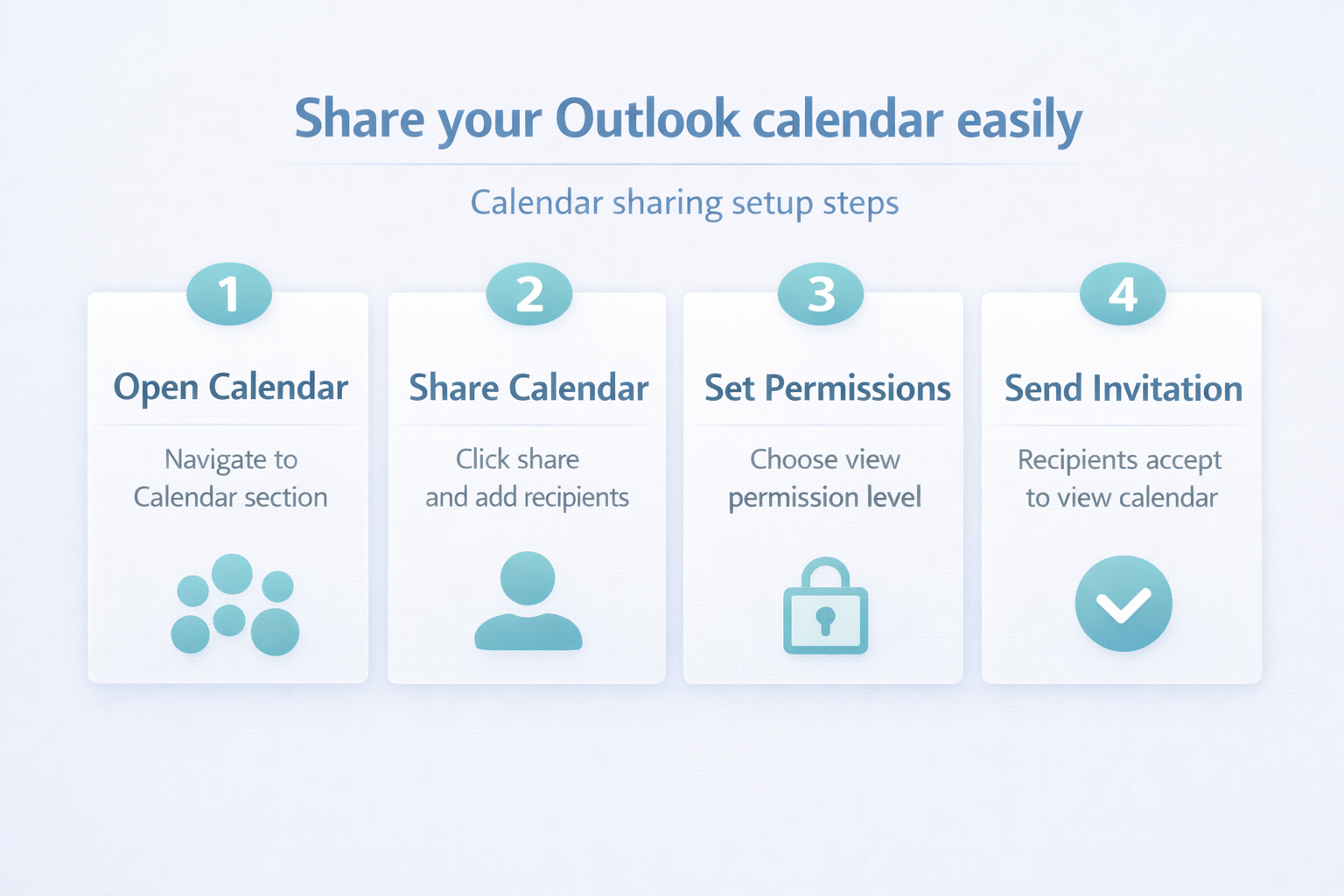 Share your Outlook calendar easily

Calendar sharing setup steps

1

Open Calendar

Navigate to Calendar section

2

Share Calendar

Click share and add recipients

3

Set Permissions

Choose view permission level

4

Send Invitation

Recipients accept to view calendar